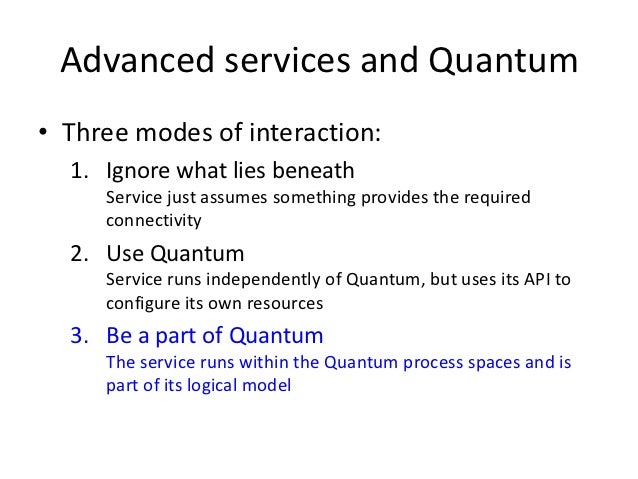 Advanced services and Quantum

• Three modes of interaction:

1. Ignore what lies beneath
Service just assumes something provides the required connectivity

2. Use Quantum
Service runs independently of Quantum, but uses its API to configure its own resources

3. Be a part of Quantum
The service runs within the Quantum process spaces and is part of its logical model